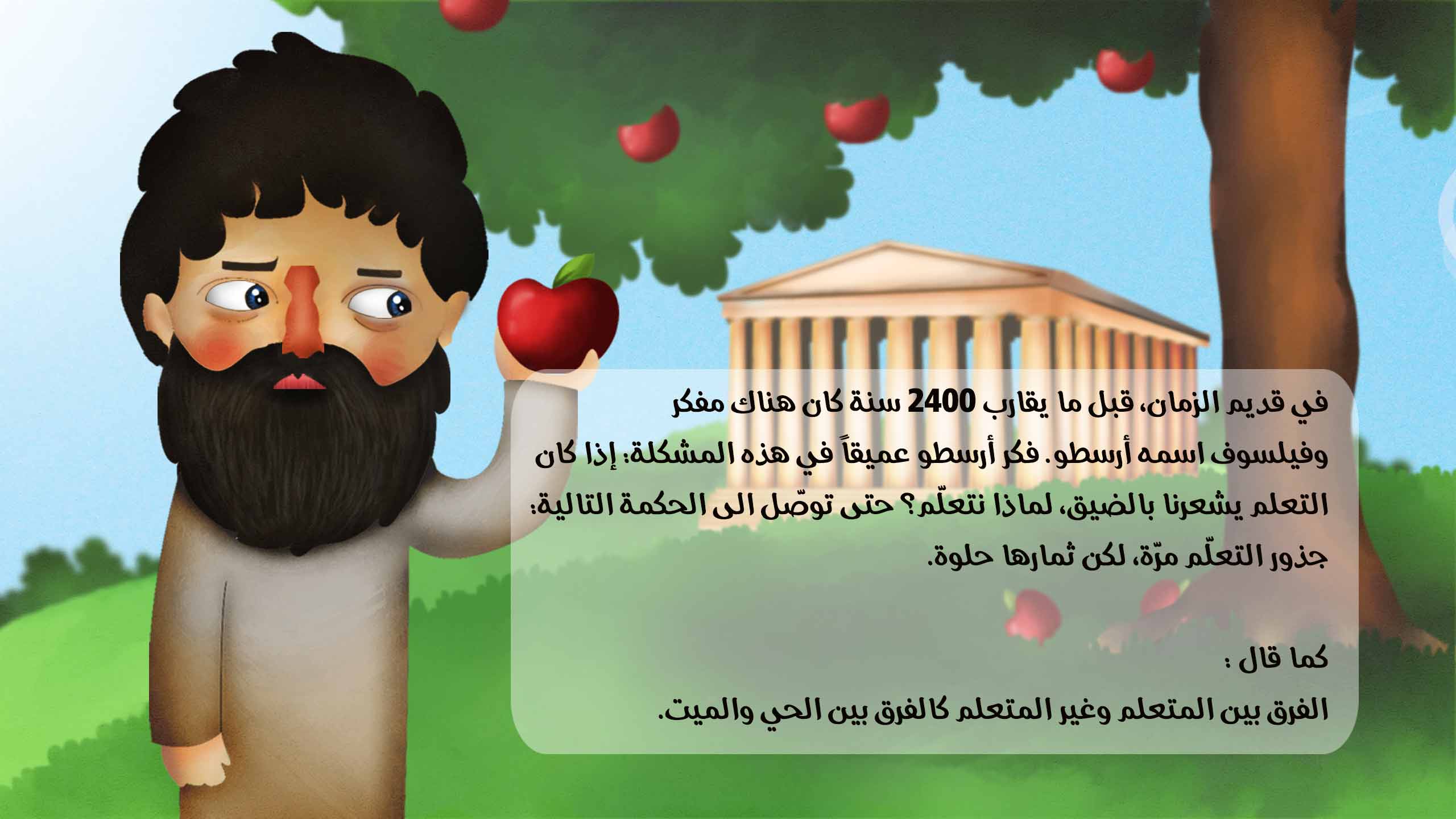 في قديم الزمان، قبل ما يقارب 2400 سنة كان هناك مفكر وفيلسوف اسمه أرسطو. فكر أرسطو عميقاً في هذه المشكلة: إذا كان التعلم يشعرنا بالضيق، لماذا نتعلّم؟ حتى توصّل الى الحكمة التالية: جذور التعلّم مرّة، لكن ثمارها حلوة.

كما قال :
الفرق بين المتعلم وغير المتعلم كالفرق بين الحي والميت.